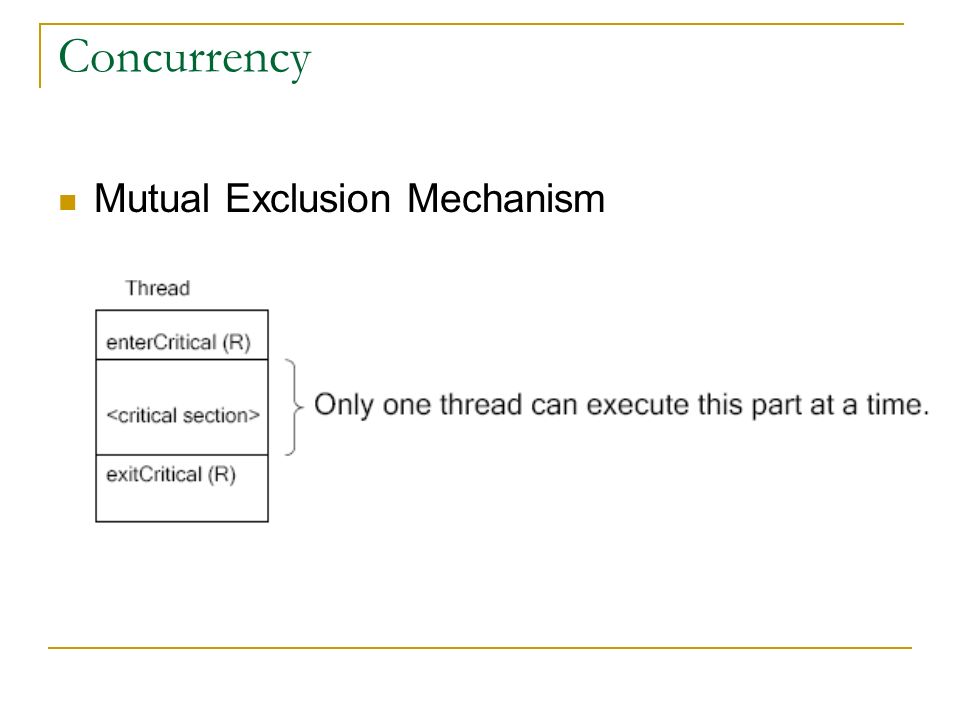 Concurrency

Mutual Exclusion Mechanism

Thread

enterCritical (R)

<critical section>

exitCritical (R)

Only one thread can execute this part at a time.